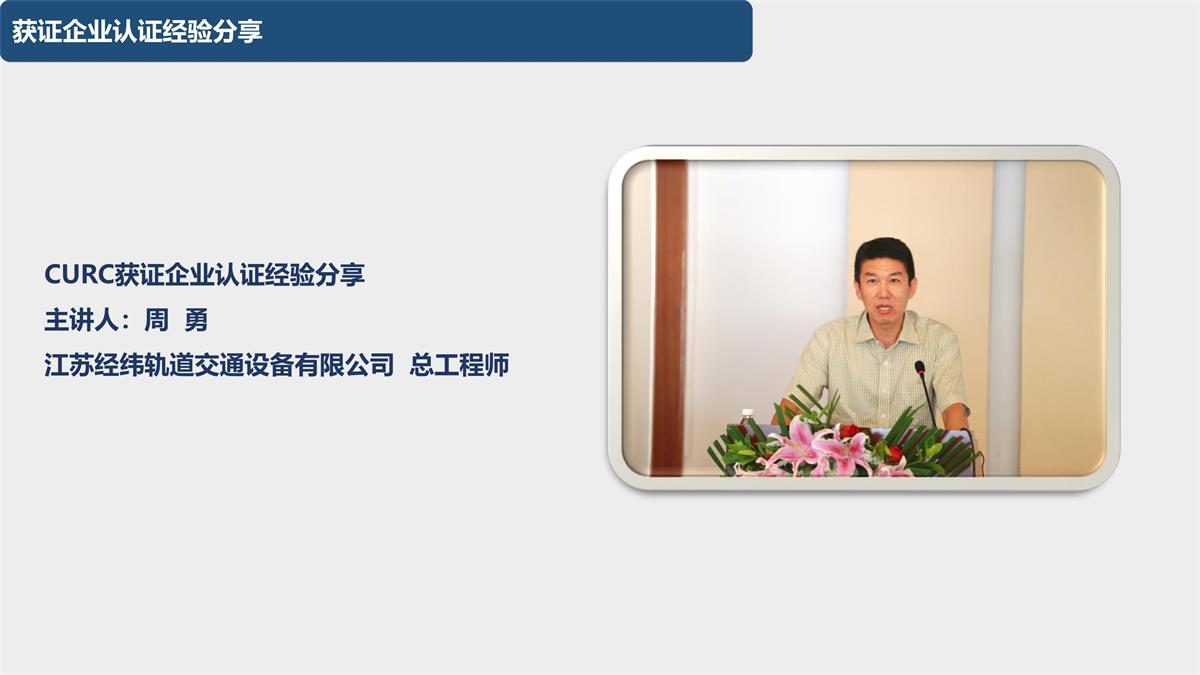 获证企业认证经验分享

CURC获证企业认证经验分享
主讲人：周 勇
江苏经纬轨道交通设备有限公司 总工程师